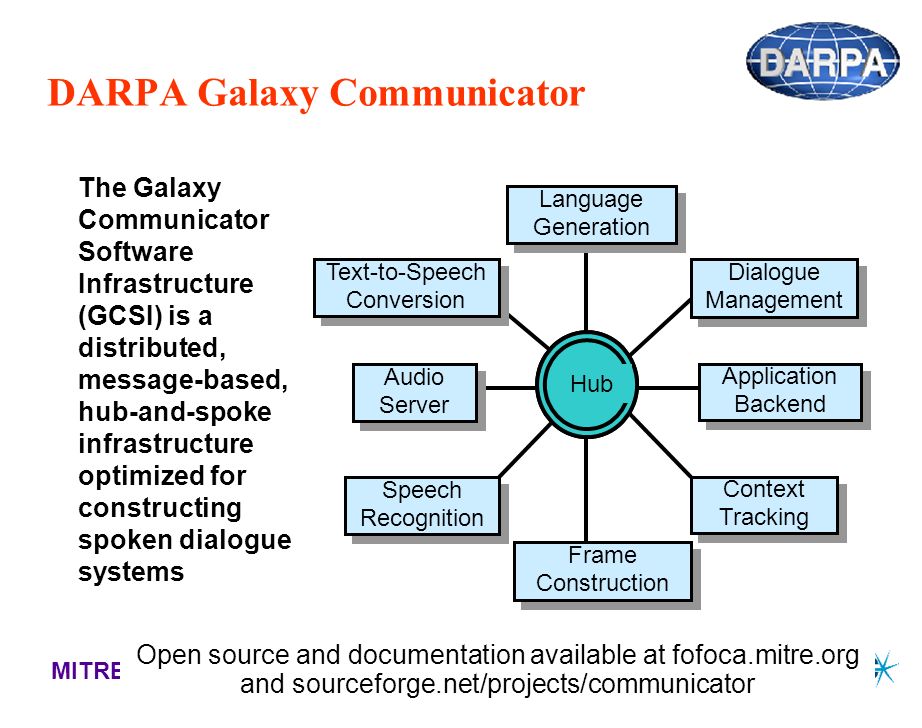 DARPA

DARPA Galaxy Communicator

The Galaxy Communicator Software Infrastructure (GCSI) is a distributed, message-based, hub-and-spoke infrastructure optimized for constructing spoken dialogue systems

Language Generation

Text-to-Speech Conversion

Dialogue Management

Audio Server

Hub

Application Backend

Speech Recognition

Context Tracking

Frame Construction

MITRE

Open source and documentation available at fofoca.mitre.org and sourceforge.net/projects/communicator